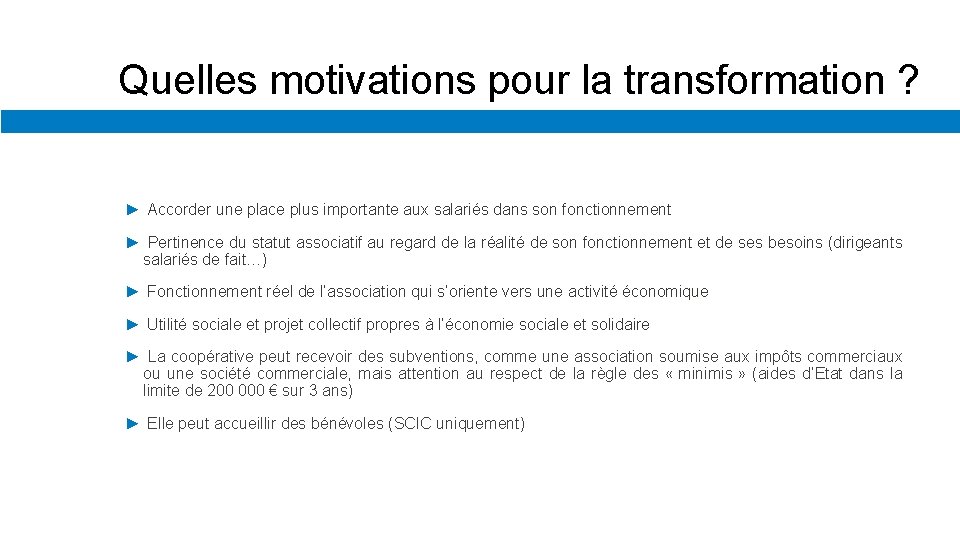 Quelles motivations pour la transformation ?

► Accorder une place plus importante aux salariés dans son fonctionnement

► Pertinence du statut associatif au regard de la réalité de son fonctionnement et de ses besoins (dirigeants salariés de fait…)

► Fonctionnement réel de l'association qui s'oriente vers une activité économique

► Utilité sociale et projet collectif propres à l'économie sociale et solidaire

► La coopérative peut recevoir des subventions, comme une association soumise aux impôts commerciaux ou une société commerciale, mais attention au respect de la règle des « minimis » (aides d'Etat dans la limite de 200 000 € sur 3 ans)

► Elle peut accueillir des bénévoles (SCIC uniquement)